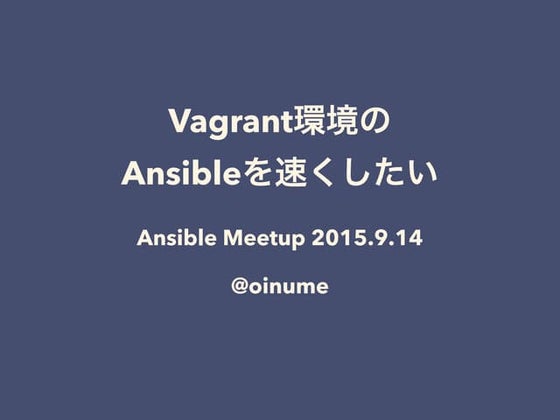 Vagrant環境の
Ansibleを速くしたい

Ansible Meetup 2015.9.14

@oinume